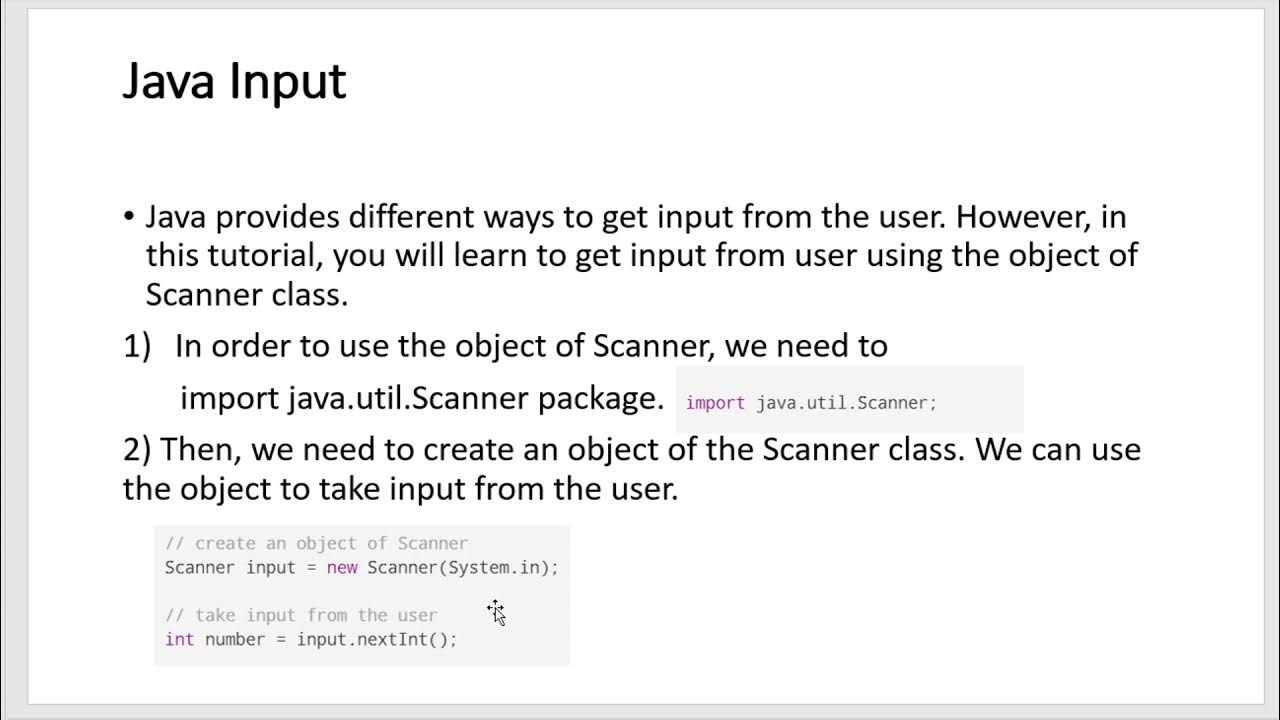 Java Input

• Java provides different ways to get input from the user. However, in this tutorial, you will learn to get input from user using the object of Scanner class.

1) In order to use the object of Scanner, we need to import java.util.Scanner package.

import java.util.Scanner;

2) Then, we need to create an object of the Scanner class. We can use the object to take input from the user.

// create an object of Scanner
Scanner input = new Scanner(System.in);

// take input from the user
int number = input.nextInt();